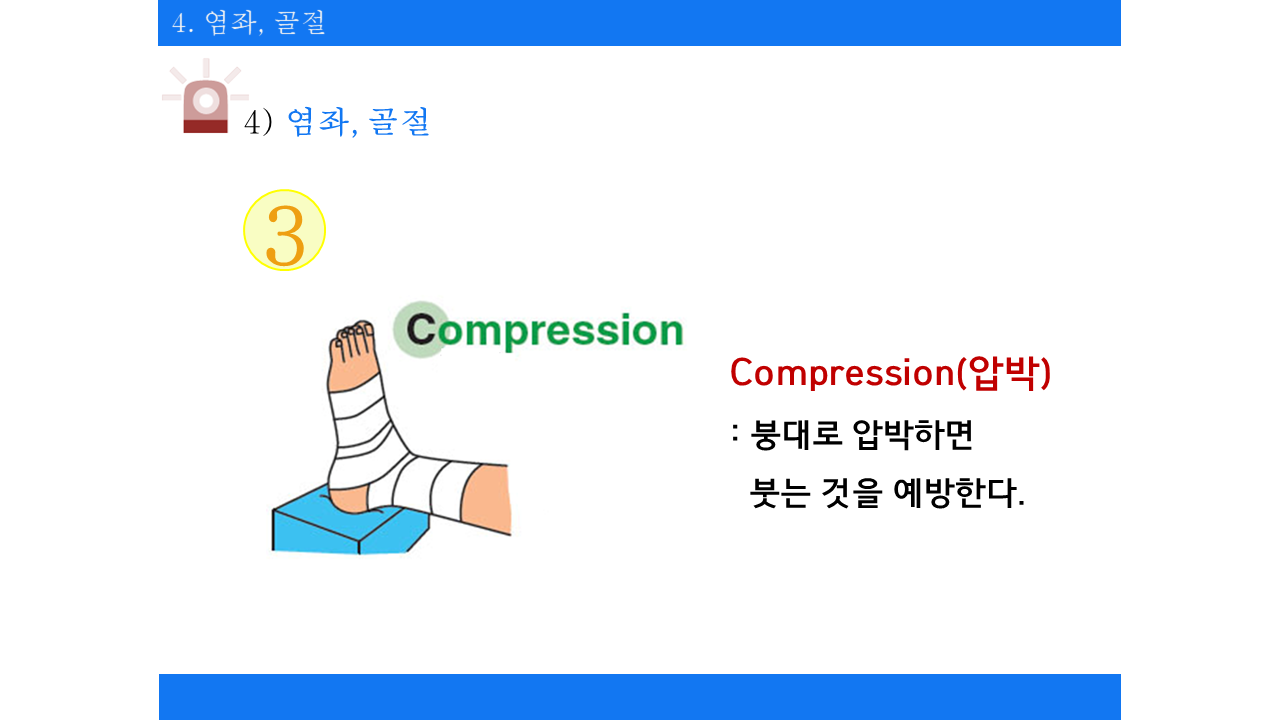 4. 염좌, 골절

4) 염좌, 골절

3

Compression

Compression(압박)

: 붕대로 압박하면 붓는 것을 예방한다.